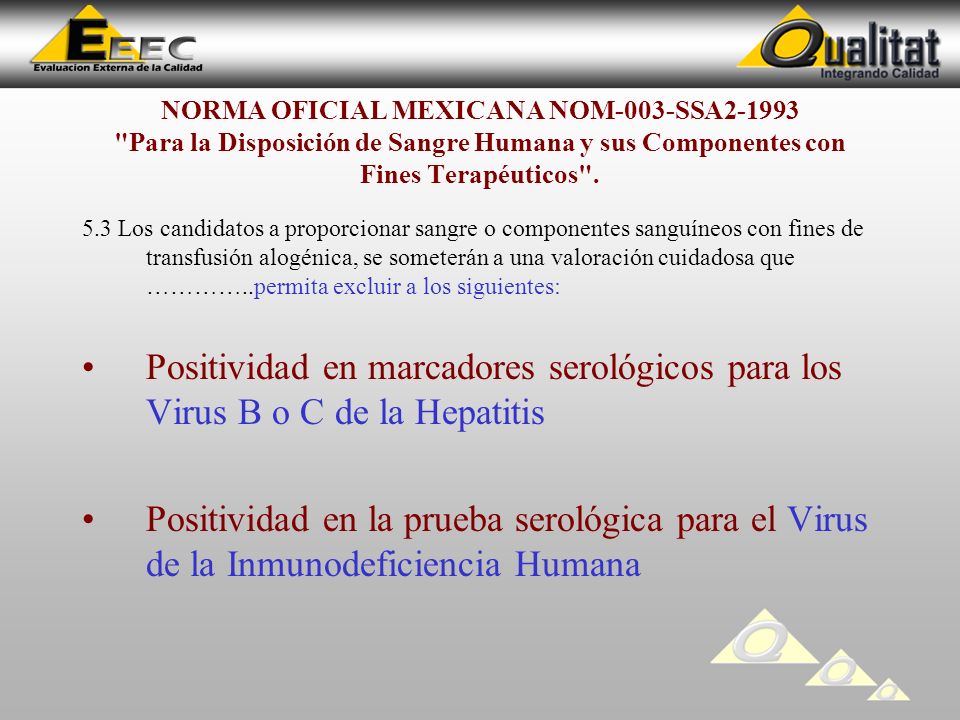 EEEC
Evaluacion Externa de la Calidad

Qualitat
Integrando Calidad

NORMA OFICIAL MEXICANA NOM-003-SSA2-1993
"Para la Disposición de Sangre Humana y sus Componentes con Fines Terapéuticos".

5.3 Los candidatos a proporcionar sangre o componentes sanguíneos con fines de transfusión alogénica, se someterán a una valoración cuidadosa que …………..permita excluir a los siguientes:

• Positividad en marcadores serológicos para los Virus B o C de la Hepatitis

• Positividad en la prueba serológica para el Virus de la Inmunodeficiencia Humana